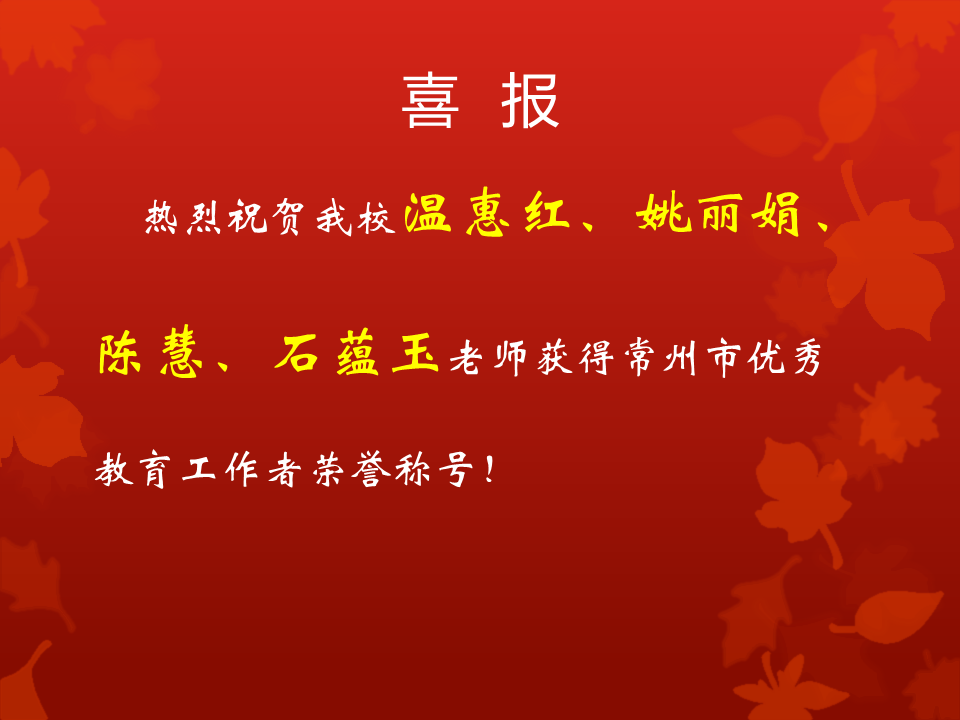 喜 报

热烈祝贺我校温惠红、姚丽娟、陈慧、石蕴玉老师获得常州市优秀教育工作者荣誉称号！